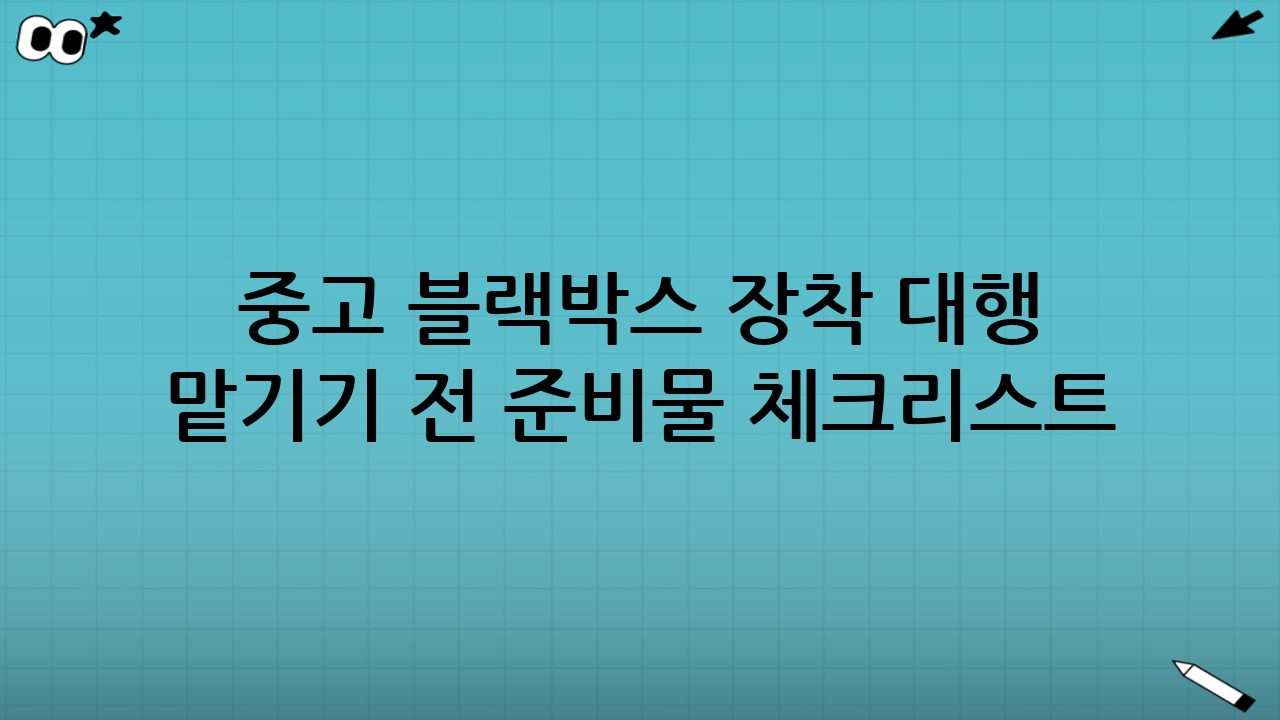 중고 블랙박스 장착 대행 맡기기 전 준비물 체크리스트